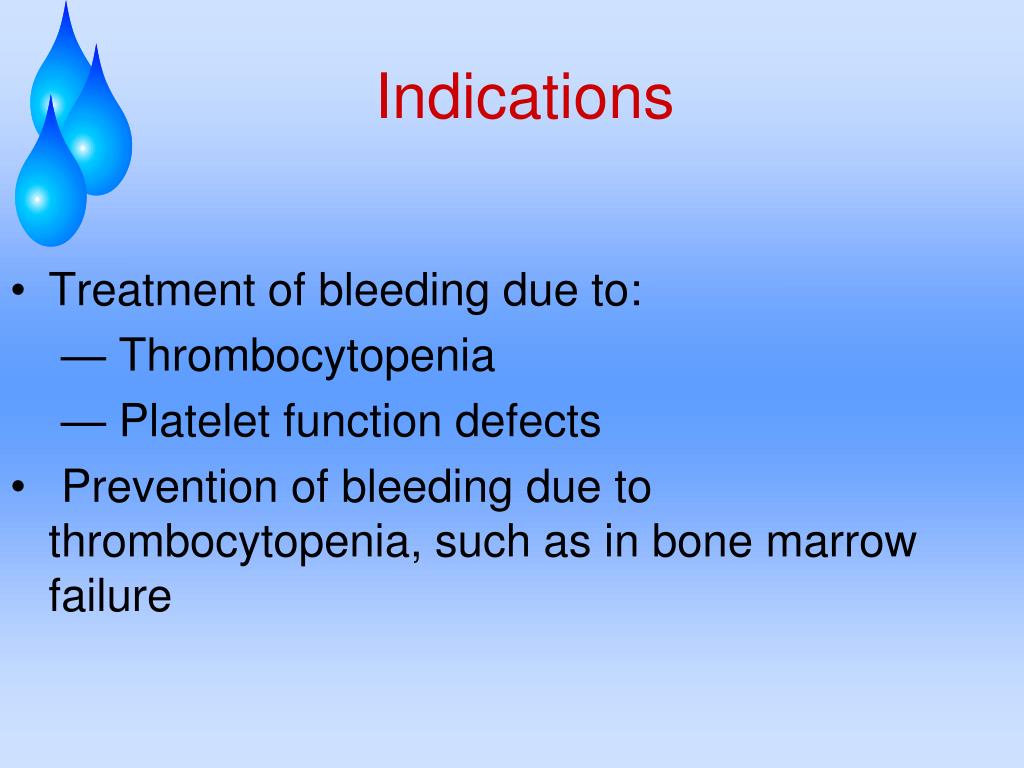 Indications

• Treatment of bleeding due to:
— Thrombocytopenia
— Platelet function defects
• Prevention of bleeding due to thrombocytopenia, such as in bone marrow failure